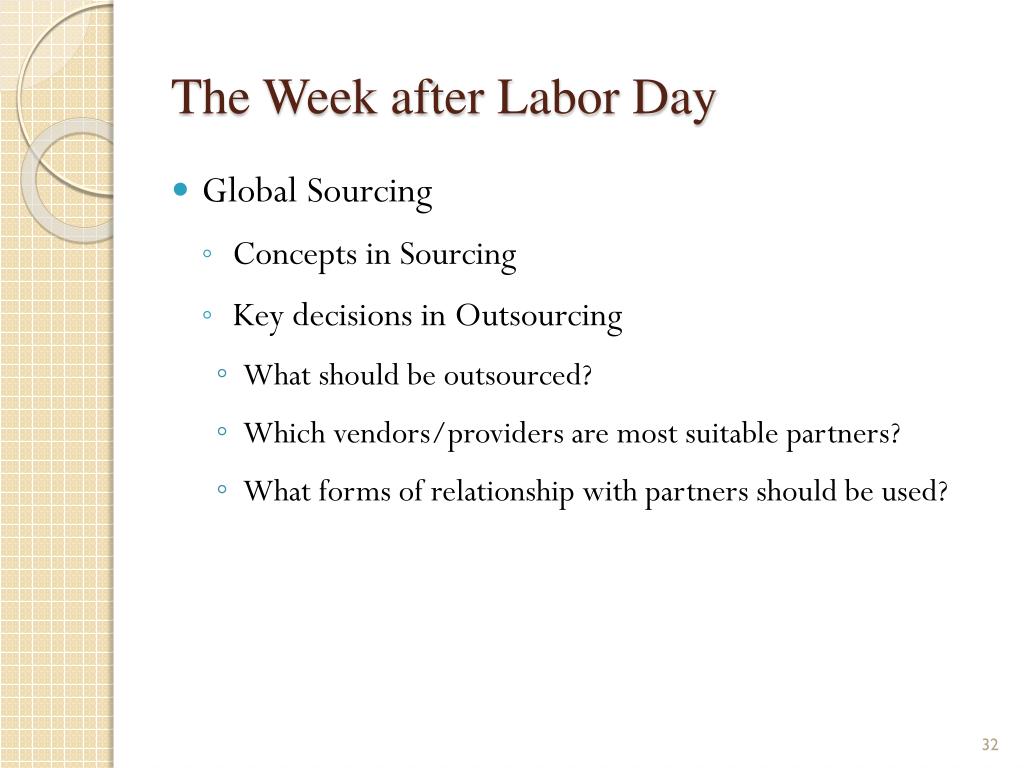 The Week after Labor Day

- Global Sourcing
  - Concepts in Sourcing
  - Key decisions in Outsourcing
    - What should be outsourced?
    - Which vendors/providers are most suitable partners?
    - What forms of relationship with partners should be used?

32